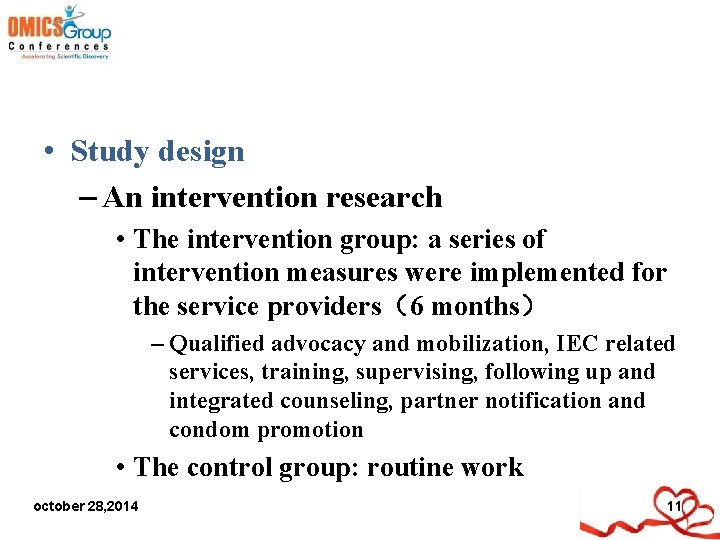 OMICS Group
Conferences
Accelerating Scientific Discovery

• Study design

– An intervention research

• The intervention group: a series of intervention measures were implemented for the service providers（6 months）

– Qualified advocacy and mobilization, IEC related services, training, supervising, following up and integrated counseling, partner notification and condom promotion

• The control group: routine work

october 28,2014

11